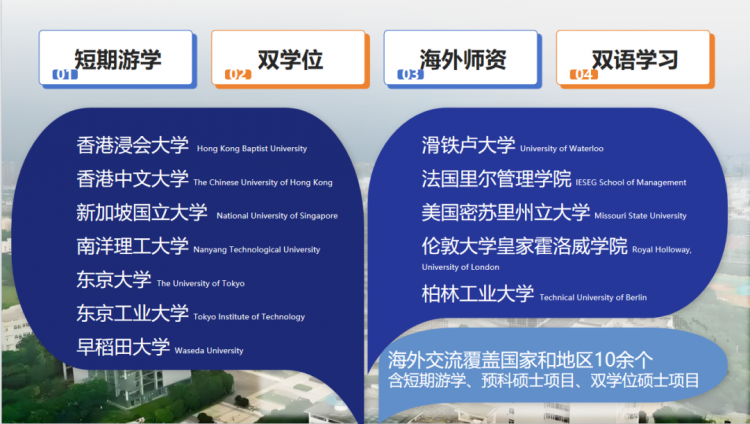 短期游学
01

双学位
02

海外师资
03

双语学习
04

香港浸会大学 Hong Kong Baptist University
香港中文大学 The Chinese University of Hong Kong
新加坡国立大学 National University of Singapore
南洋理工大学 Nanyang Technological University
东京大学 The University of Tokyo
东京工业大学 Tokyo Institute of Technology
早稻田大学 Waseda University

滑铁卢大学 University of Waterloo
法国里尔管理学院 IESEG School of Management
美国密苏里州立大学 Missouri State University
伦敦大学皇家霍洛威学院 Royal Holloway, University of London
柏林工业大学 Technical University of Berlin

海外交流覆盖国家和地区10余个
含短期游学、预科硕士项目、双学位硕士项目